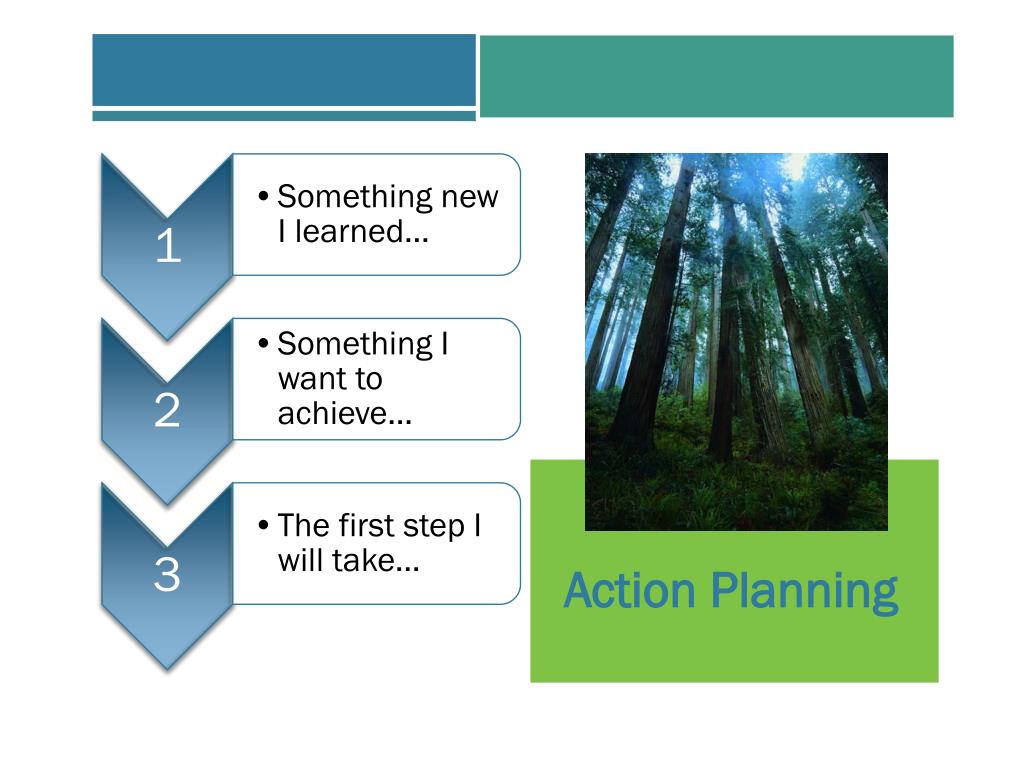 1

• Something new I learned…

2

• Something I want to achieve…

3

• The first step I will take…

Action Planning